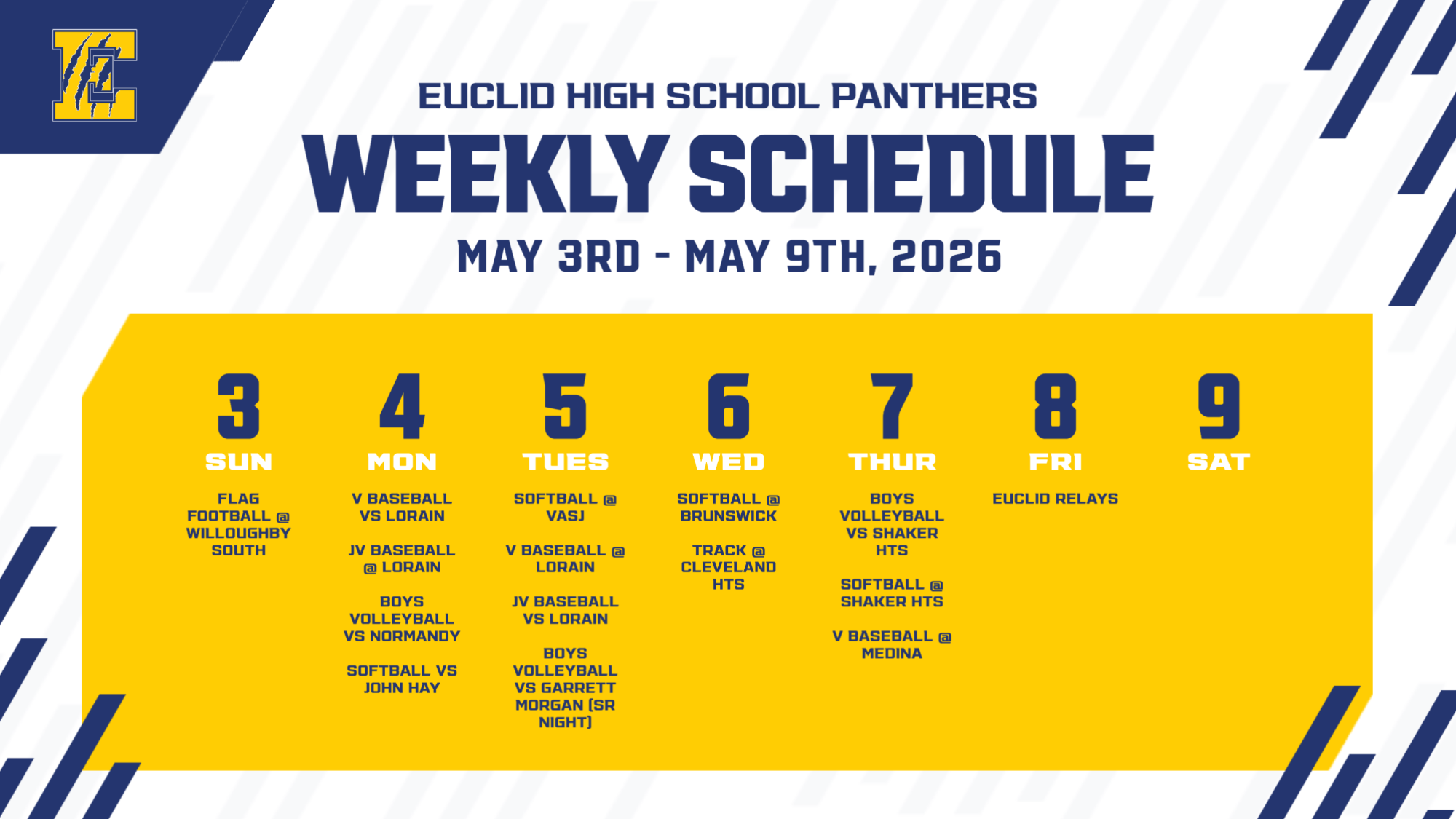 E

EUCLID HIGH SCHOOL PANTHERS

WEEKLY SCHEDULE

MAY 3RD - MAY 9TH, 2026

3
SUN
FLAG FOOTBALL @ WILLOUGHBY SOUTH

4
MON
V BASEBALL VS LORAIN

JV BASEBALL @ LORAIN

BOYS VOLLEYBALL VS NORMANDY

SOFTBALL VS JOHN HAY

5
TUES
SOFTBALL @ VASJ

V BASEBALL @ LORAIN

JV BASEBALL VS LORAIN

BOYS VOLLEYBALL VS GARRETT MORGAN (SR NIGHT)

6
WED
SOFTBALL @ BRUNSWICK

TRACK @ CLEVELAND HTS

7
THUR
BOYS VOLLEYBALL VS SHAKER HTS

SOFTBALL @ SHAKER HTS

V BASEBALL @ MEDINA

8
FRI
EUCLID RELAYS

9
SAT